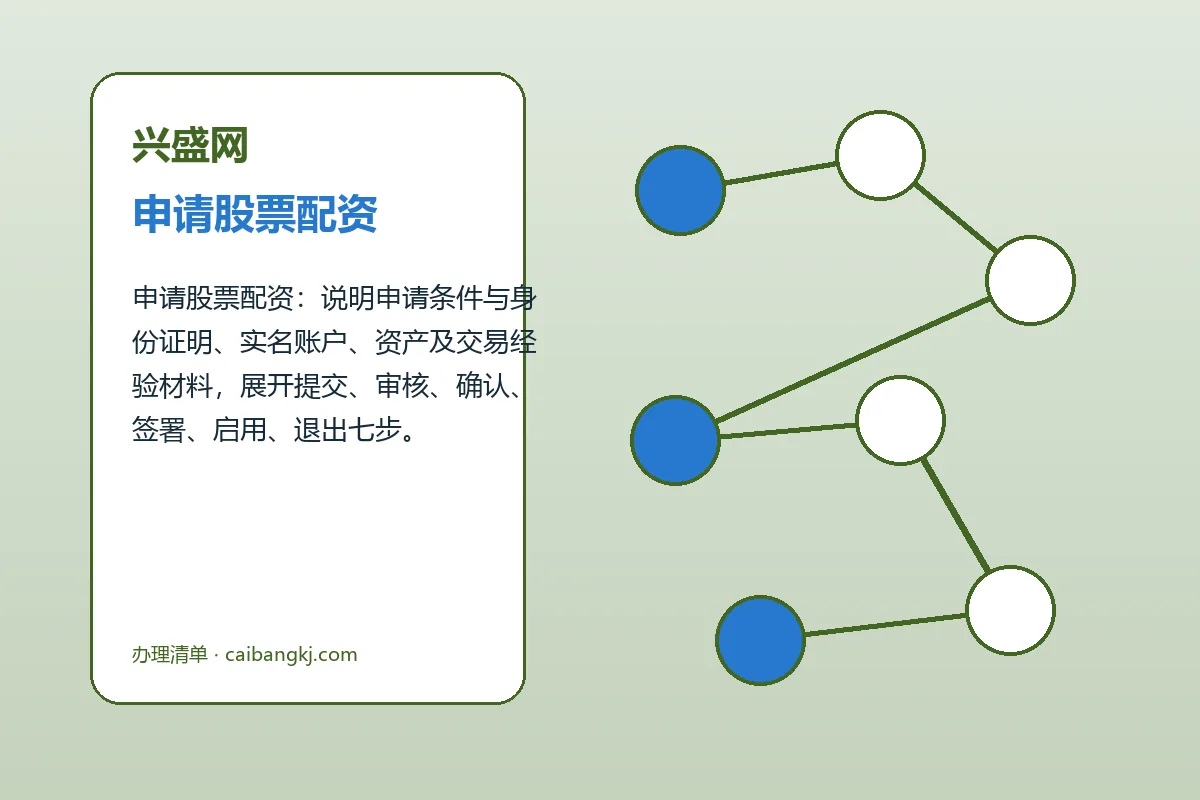 兴盛网

申请股票配资

申请股票配资：说明申请条件与身份证明、实名账户、资产及交易经验材料，展开提交、审核、确认、签署、启用、退出七步。

办理清单 · caibangkj.com